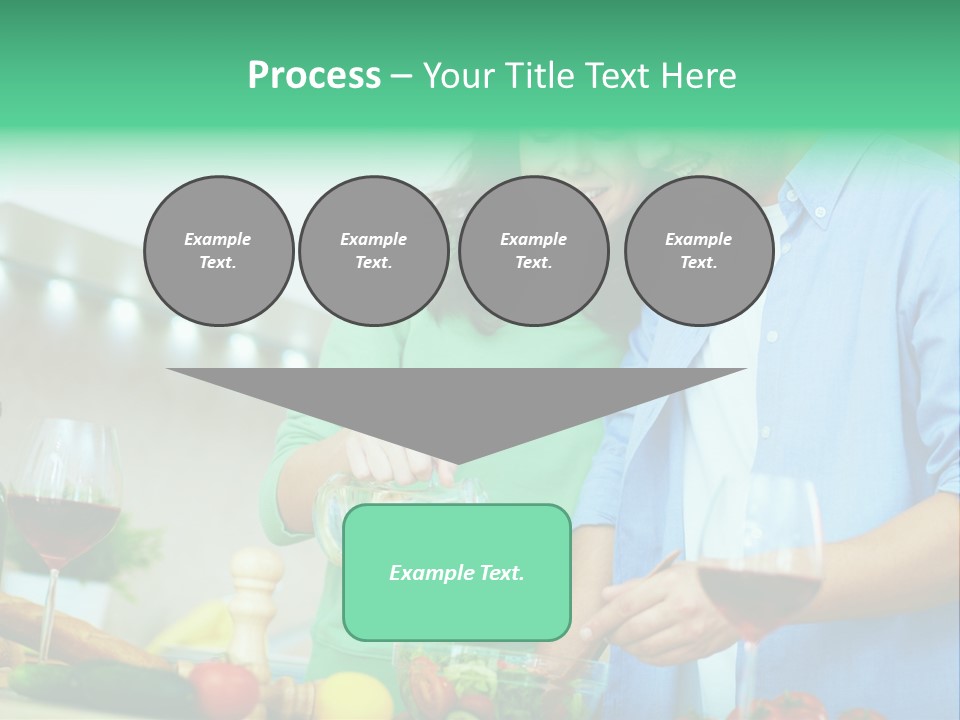 Process – Your Title Text Here

Example Text.

Example Text.

Example Text.

Example Text.

Example Text.